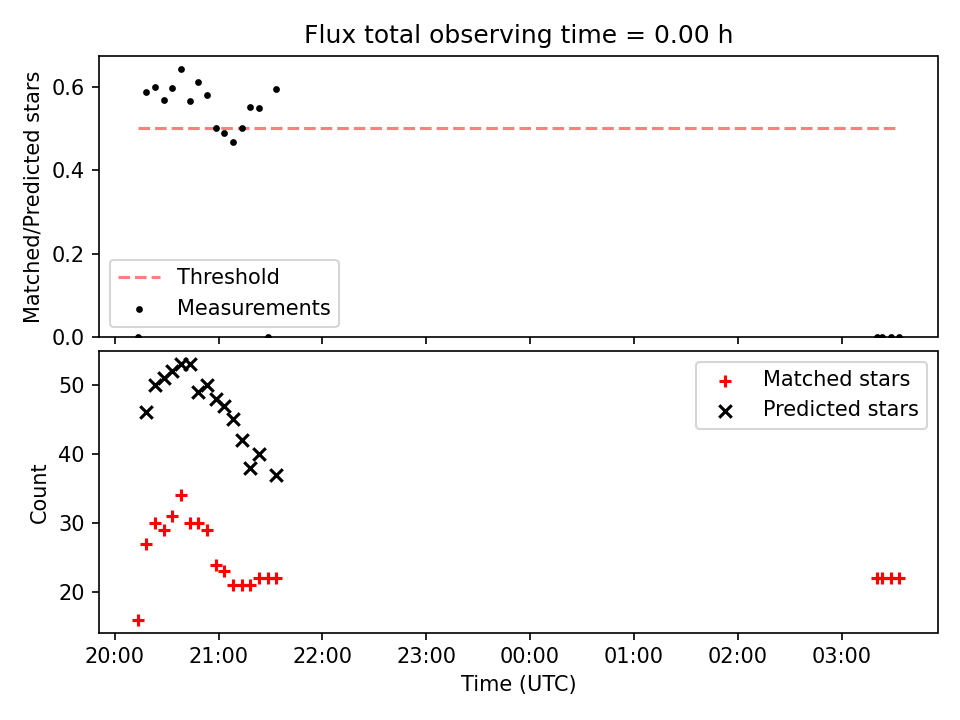 Flux total observing time = 0.00 h

Matched/Predicted stars

0.6
0.4
0.2
0.0

Threshold
Measurements

Count

50
40
30
20

Matched stars
Predicted stars

20:00
21:00
22:00
23:00
00:00
01:00
02:00
03:00

Time (UTC)